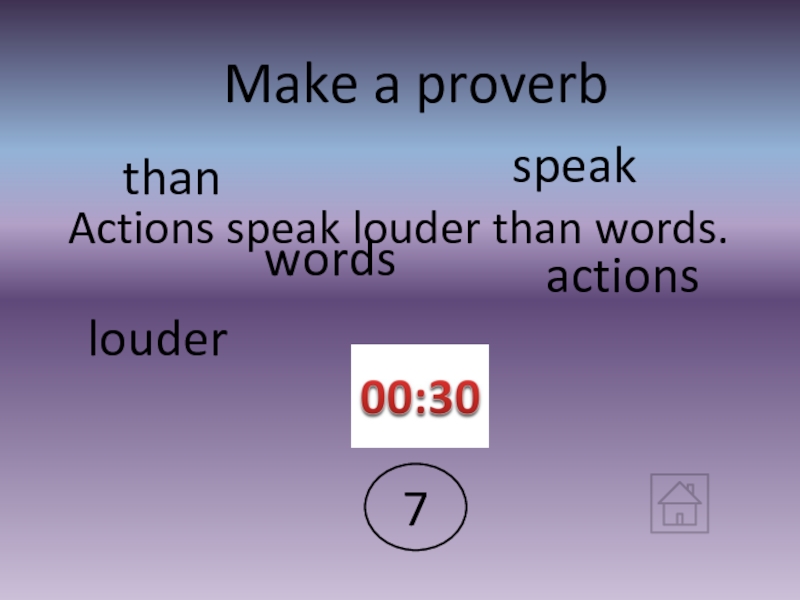 Make a proverb

than

speak

Actions speak louder than words.

words

actions

louder

00:30

7